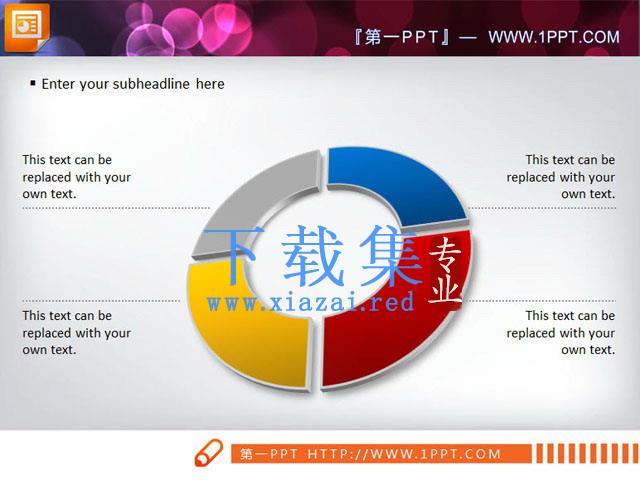 『第一PPT』— WWW.1PPT.COM

▪ Enter your subheadline here

This text can be replaced with your own text.

This text can be replaced with your own text.

下载集 专业
www.xiazai.red

This text can be replaced with your own text.

This text can be replaced with your own text.

第一PPT HTTP://WWW.1PPT.COM